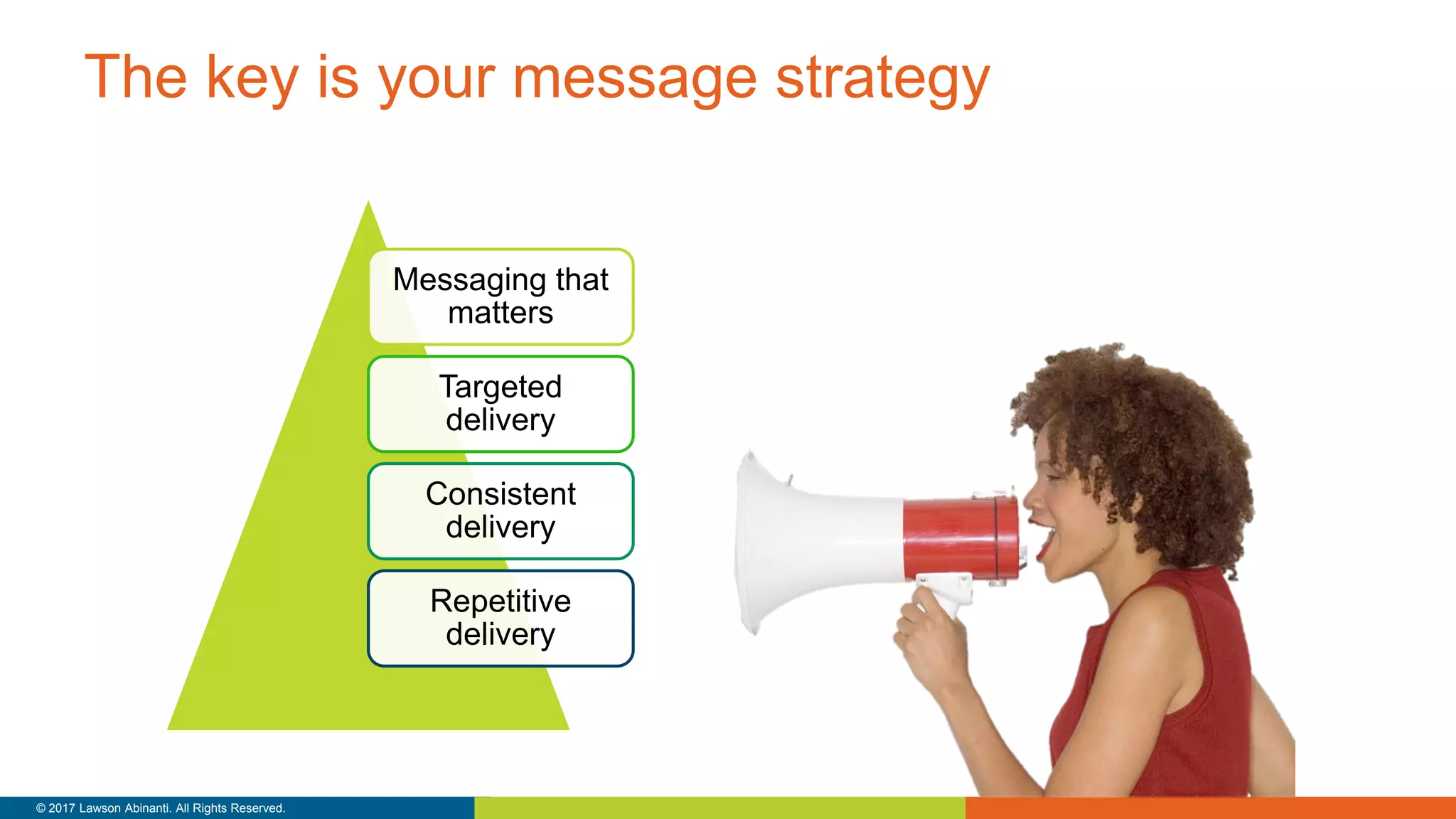 The key is your message strategy

Messaging that matters

Targeted delivery

Consistent delivery

Repetitive delivery

© 2017 Lawson Abinanti. All Rights Reserved.